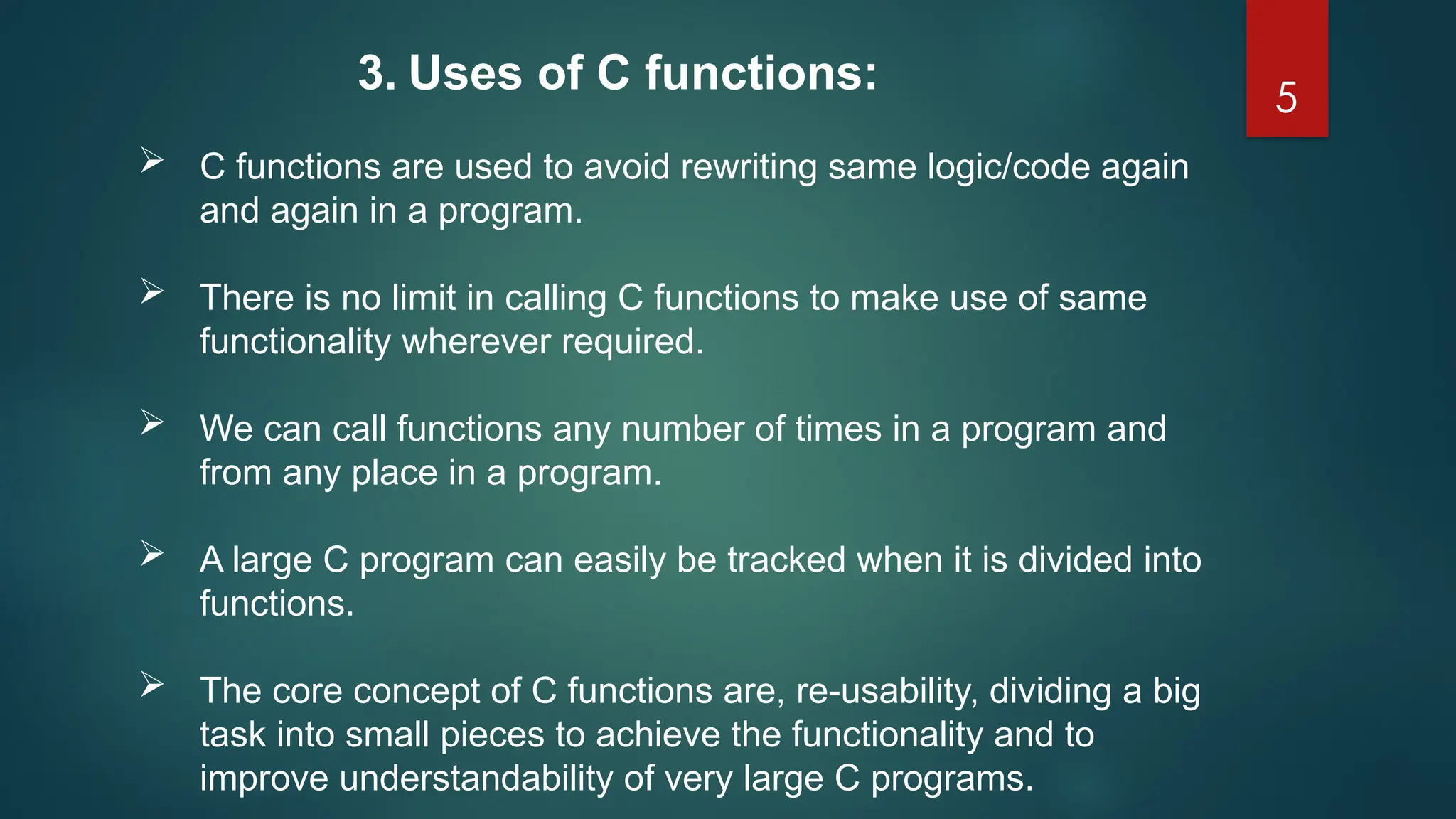 3. Uses of C functions:

5

➢ C functions are used to avoid rewriting same logic/code again and again in a program.

➢ There is no limit in calling C functions to make use of same functionality wherever required.

➢ We can call functions any number of times in a program and from any place in a program.

➢ A large C program can easily be tracked when it is divided into functions.

➢ The core concept of C functions are, re-usability, dividing a big task into small pieces to achieve the functionality and to improve understandability of very large C programs.